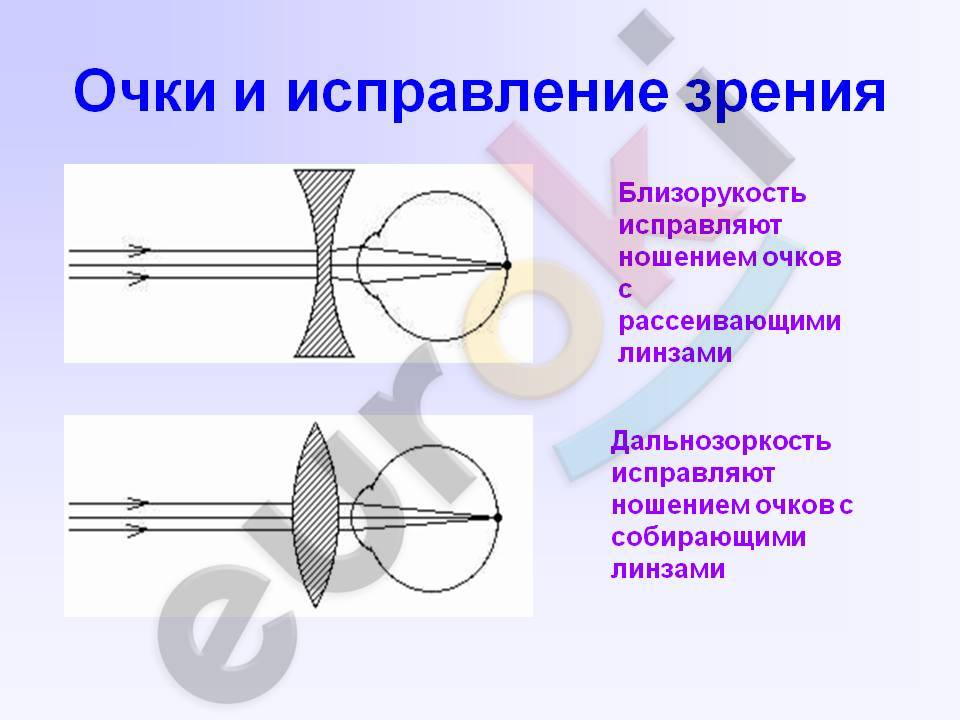 Очки и исправление зрения

Близорукость исправляют ношением очков с рассеивающими линзами

Дальнозоркость исправляют ношением очков с собирающими линзами

euroki